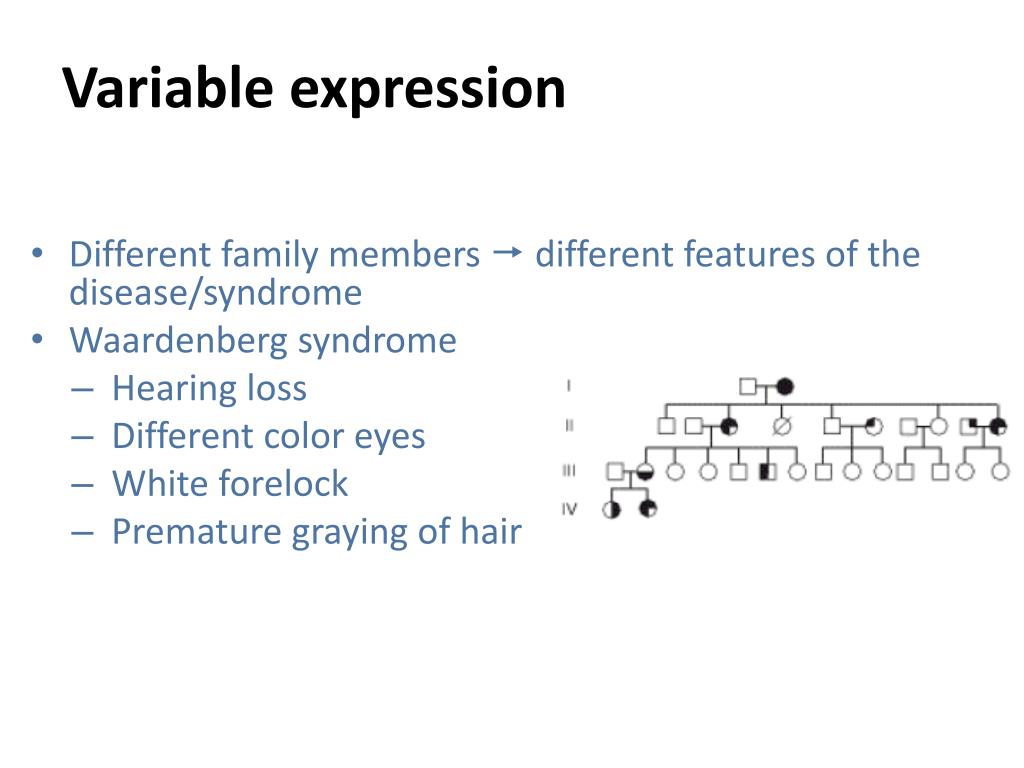 Variable expression

• Different family members → different features of the disease/syndrome
• Waardenberg syndrome
– Hearing loss
– Different color eyes
– White forelock
– Premature graying of hair

I
II
III
IV